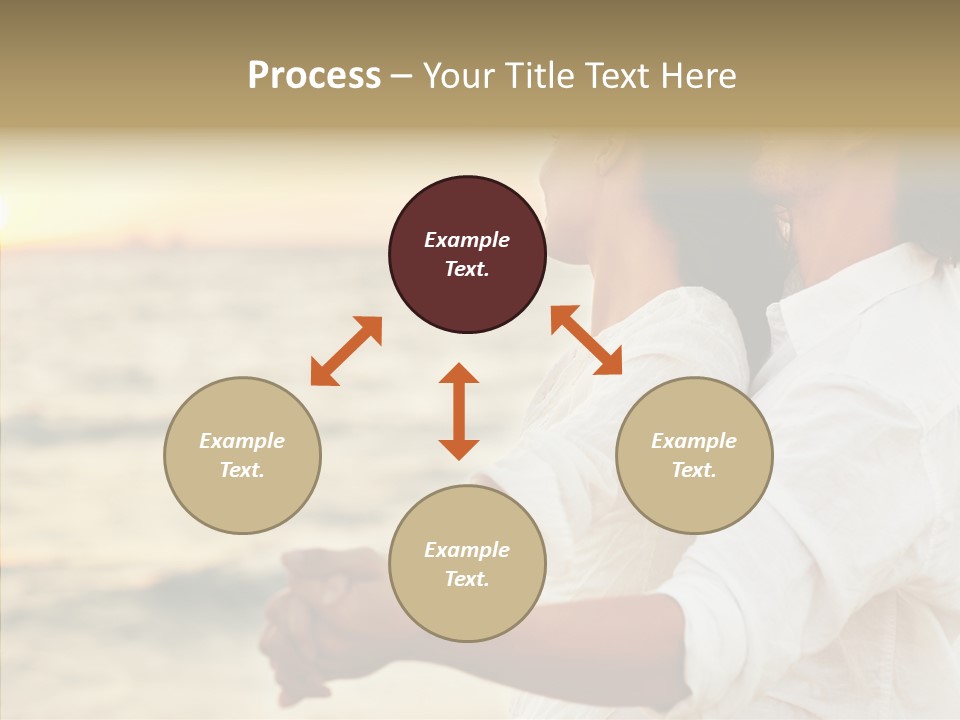 Process – Your Title Text Here

Example Text.

Example Text.

Example Text.

Example Text.